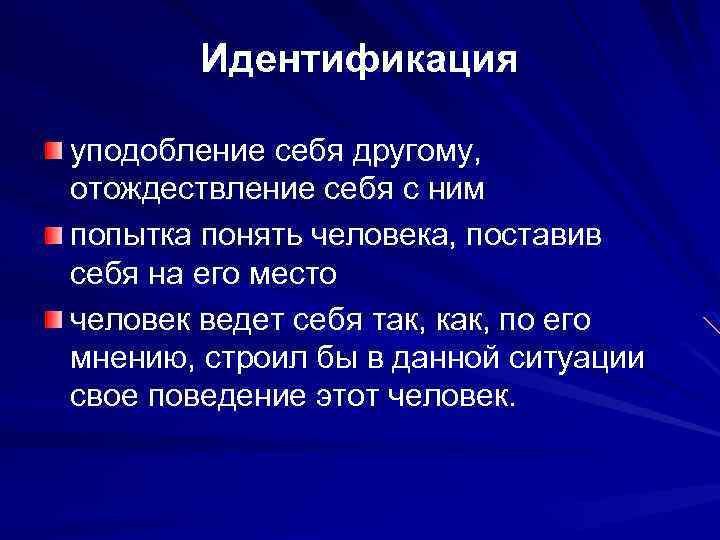 Идентификация

уподобление себя другому, отождествление себя с ним

попытка понять человека, поставив себя на его место

человек ведет себя так, как, по его мнению, строил бы в данной ситуации свое поведение этот человек.